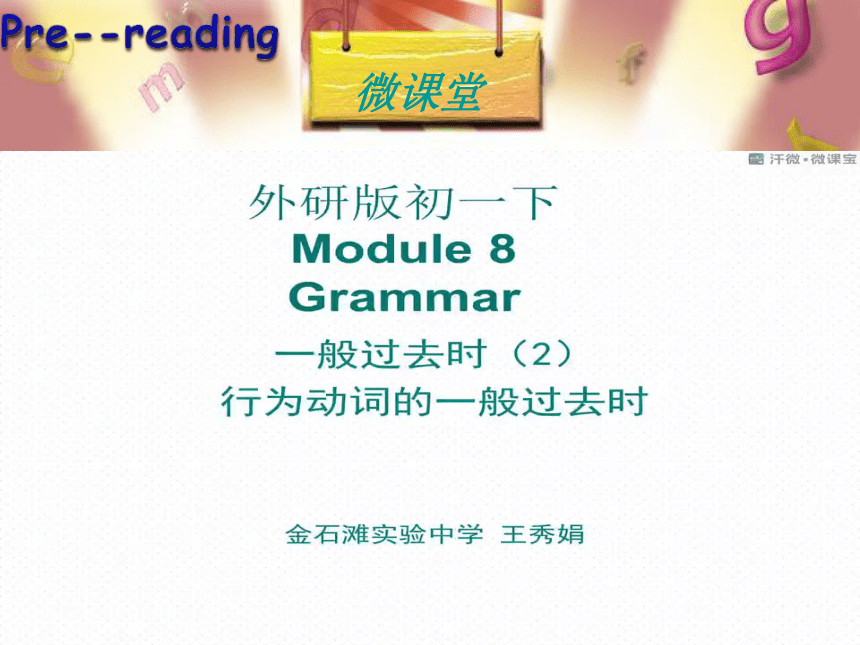 Pre--reading

微课堂

汗微·微课宝

外研版初一下
Module 8
Grammar
一般过去时（2）
行为动词的一般过去时

金石滩实验中学 王秀娟